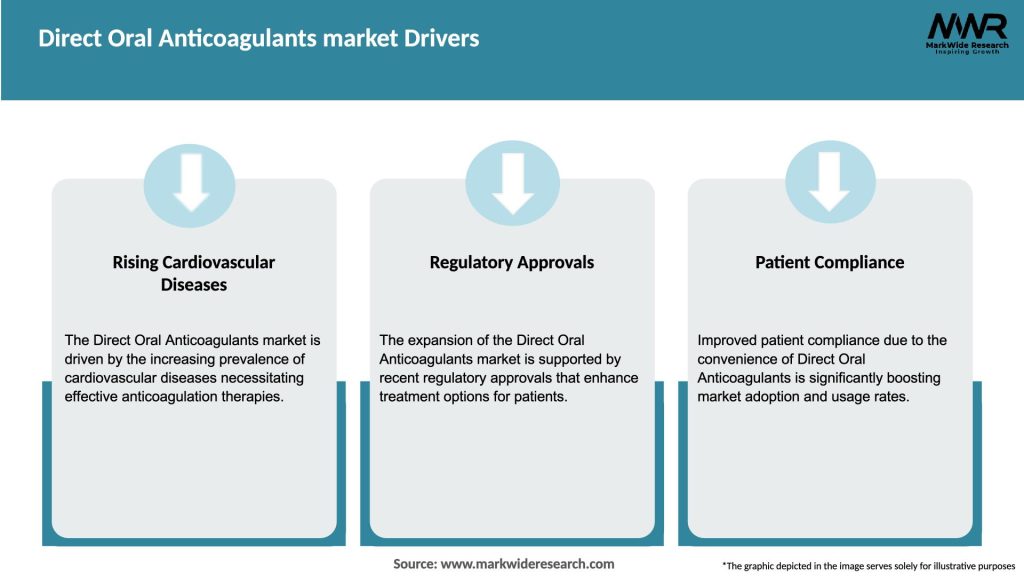 Direct Oral Anticoagulants market Drivers

MWR
MarkWide Research
Inspiring Growth

Rising Cardiovascular Diseases

The Direct Oral Anticoagulants market is driven by the increasing prevalence of cardiovascular diseases necessitating effective anticoagulation therapies.

Regulatory Approvals

The expansion of the Direct Oral Anticoagulants market is supported by recent regulatory approvals that enhance treatment options for patients.

Patient Compliance

Improved patient compliance due to the convenience of Direct Oral Anticoagulants is significantly boosting market adoption and usage rates.

Source: www.markwideresearch.com

*The graphic depicted in the image serves solely for illustrative purposes